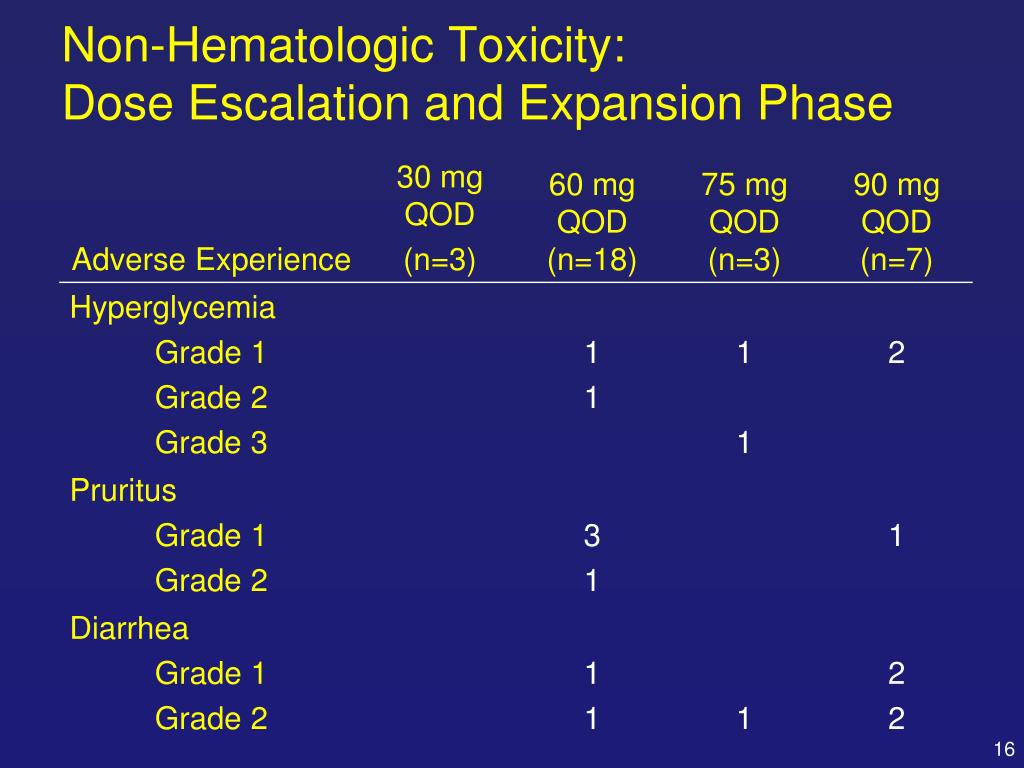 Non-Hematologic Toxicity:
Dose Escalation and Expansion Phase

| Adverse Experience | 30 mg QOD (n=3) | 60 mg QOD (n=18) | 75 mg QOD (n=3) | 90 mg QOD (n=7) |
|---|---|---|---|---|
| Hyperglycemia | | | | |
| Grade 1 | | 1 | 1 | 2 |
| Grade 2 | | 1 | | |
| Grade 3 | | | 1 | |
| Pruritus | | | | |
| Grade 1 | | 3 | | 1 |
| Grade 2 | | 1 | | |
| Diarrhea | | | | |
| Grade 1 | | 1 | | 2 |
| Grade 2 | | 1 | 1 | 2 |

16